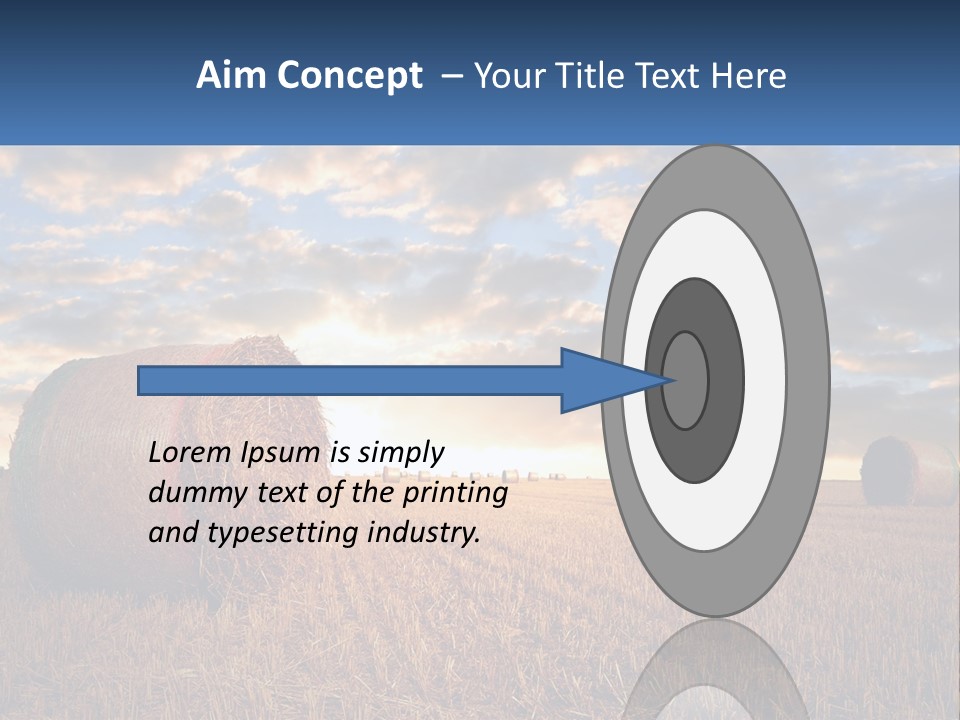 Aim Concept – Your Title Text Here

Lorem Ipsum is simply dummy text of the printing and typesetting industry.